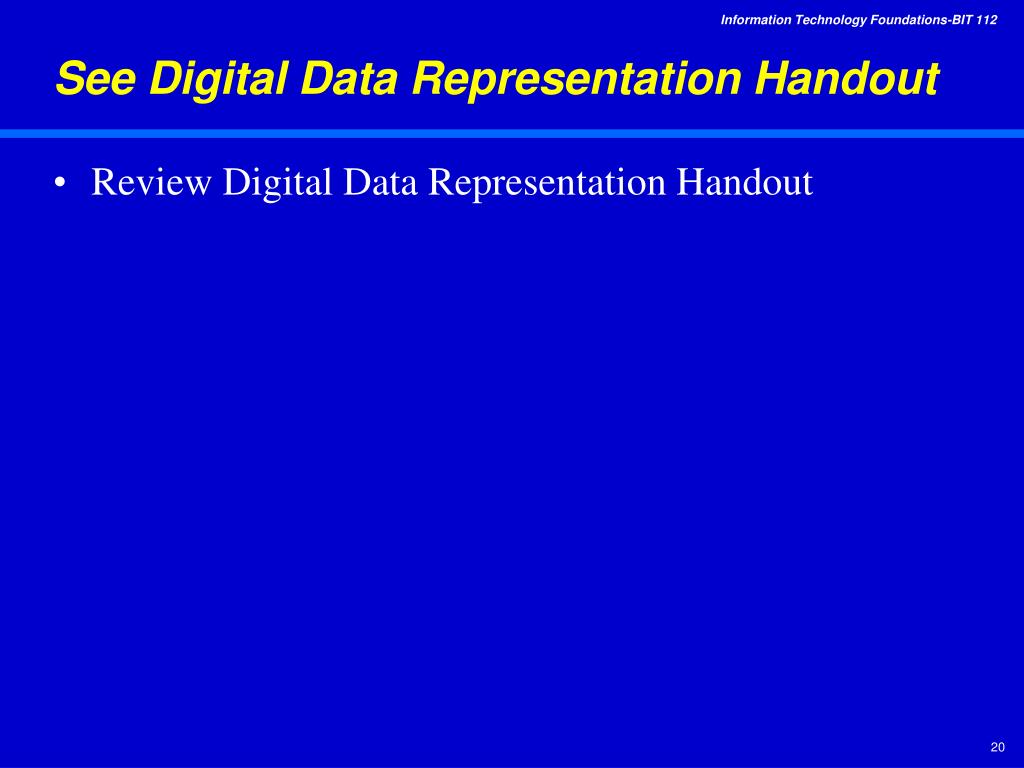 Information Technology Foundations-BIT 112

See Digital Data Representation Handout

• Review Digital Data Representation Handout

20